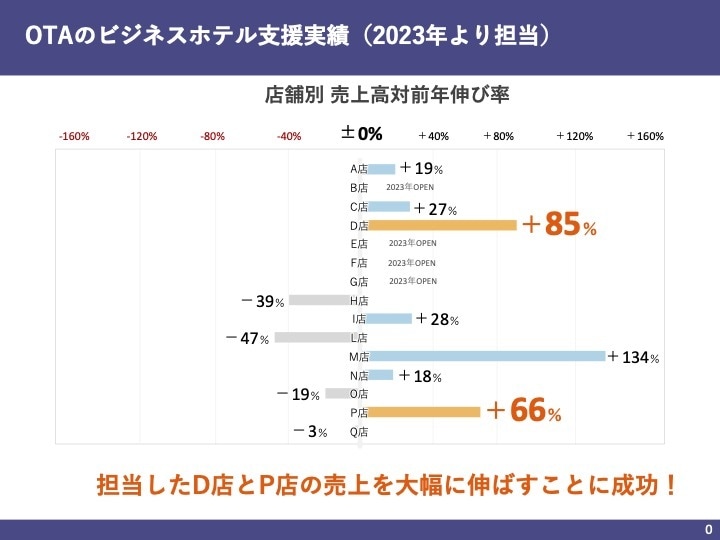 OTAのビジネスホテル支援実績（2023年より担当）

店舗別 売上高対前年伸び率

-160% -120% -80% -40% ±0% ＋40% ＋80% ＋120% ＋160%

A店 ＋19%
B店 2023年OPEN
C店 ＋27%
D店 ＋85%
E店 2023年OPEN
F店 2023年OPEN
G店 2023年OPEN
－39% H店
I店 ＋28%
－47% L店
M店 ＋134%
N店 ＋18%
－19% O店
P店 ＋66%
－3% Q店

担当したD店とP店の売上を大幅に伸ばすことに成功！

0